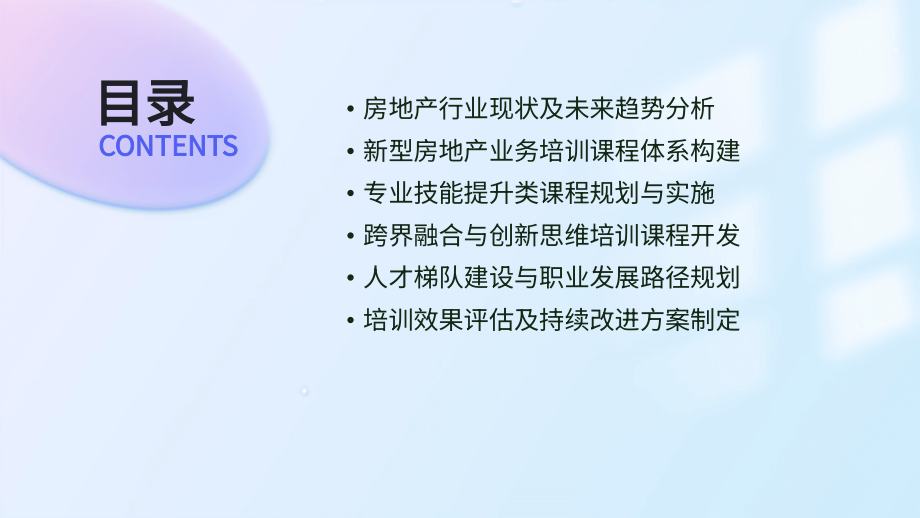 目录
CONTENTS

• 房地产行业现状及未来趋势分析
• 新型房地产业务培训课程体系构建
• 专业技能提升类课程规划与实施
• 跨界融合与创新思维培训课程开发
• 人才梯队建设与职业发展路径规划
• 培训效果评估及持续改进方案制定